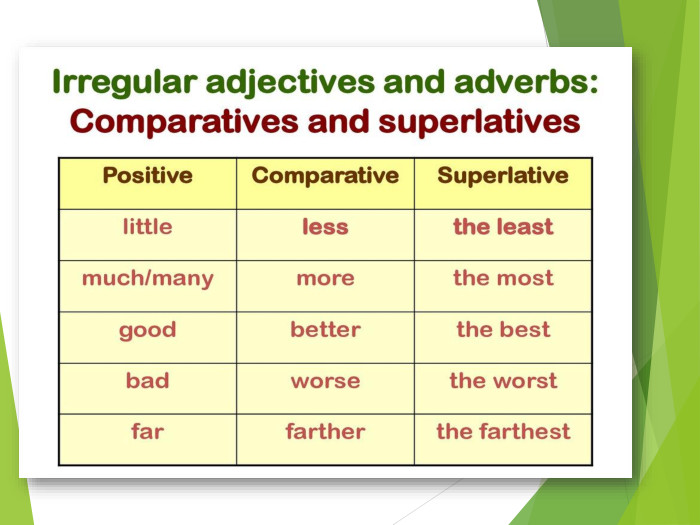 Irregular adjectives and adverbs:
Comparatives and superlatives

| Positive | Comparative | Superlative |
|---|---|---|
| little | less | the least |
| much/many | more | the most |
| good | better | the best |
| bad | worse | the worst |
| far | farther | the farthest |